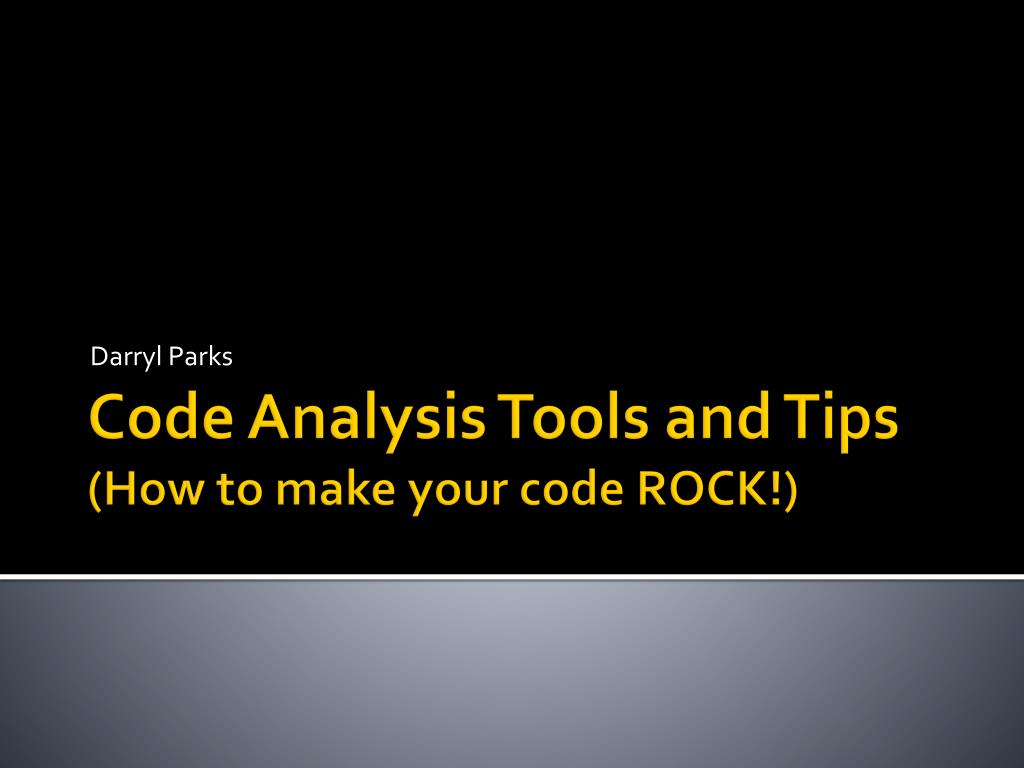 Darryl Parks

Code Analysis Tools and Tips
(How to make your code ROCK!)